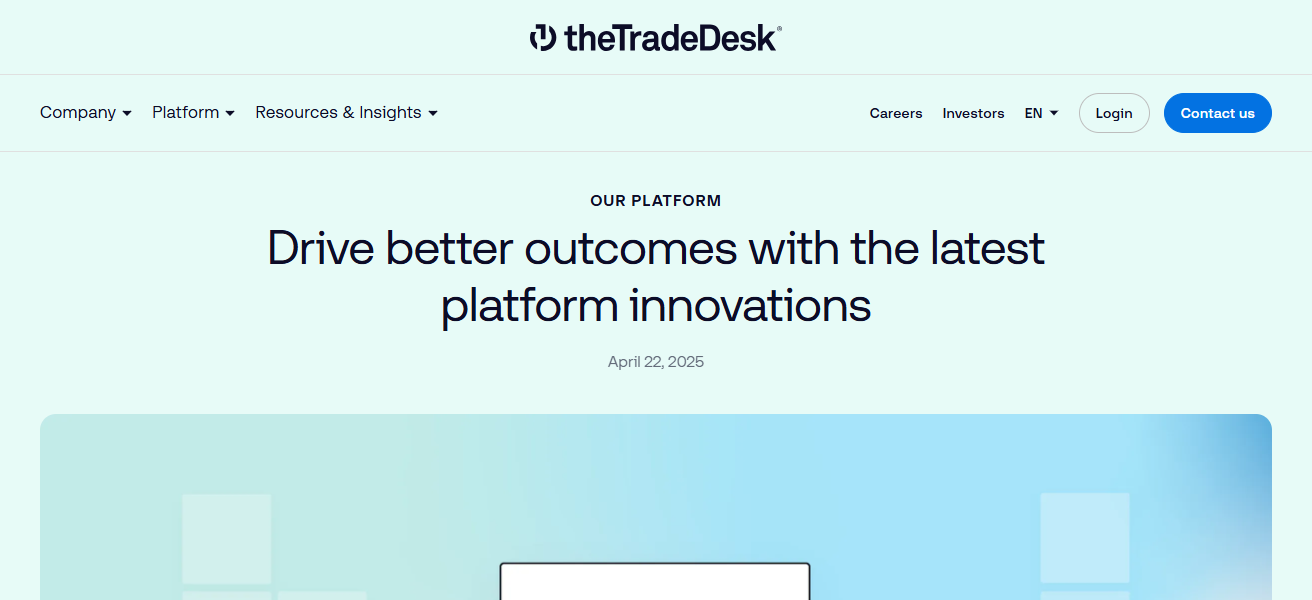 theTradeDesk®

Company Platform Resources & Insights

Careers Investors EN Login Contact us

OUR PLATFORM

Drive better outcomes with the latest platform innovations

April 22, 2025